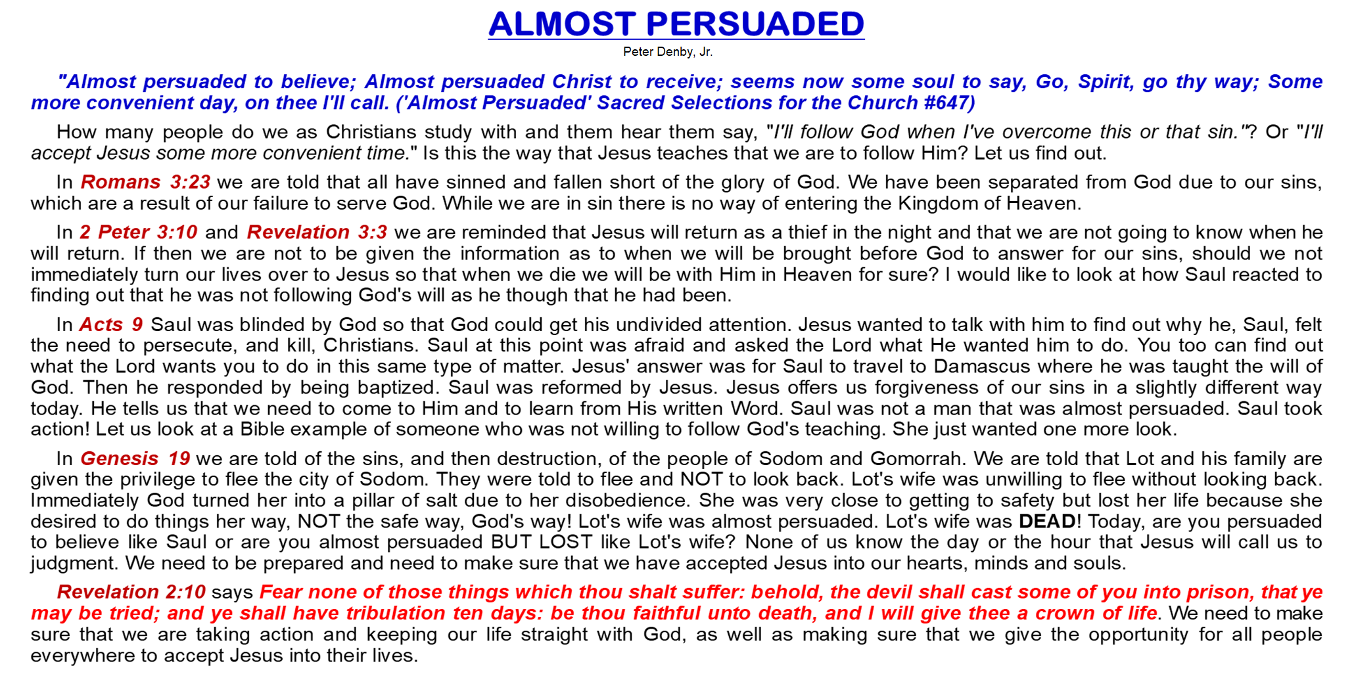 ALMOST PERSUADED

Peter Denby, Jr.

"Almost persuaded to believe; Almost persuaded Christ to receive; seems now some soul to say, Go, Spirit, go thy way; Some more convenient day, on thee I'll call. ('Almost Persuaded' Sacred Selections for the Church #647)

How many people do we as Christians study with and them hear them say, "I'll follow God when I've overcome this or that sin."? Or "I'll accept Jesus some more convenient time." Is this the way that Jesus teaches that we are to follow Him? Let us find out.

In Romans 3:23 we are told that all have sinned and fallen short of the glory of God. We have been separated from God due to our sins, which are a result of our failure to serve God. While we are in sin there is no way of entering the Kingdom of Heaven.

In 2 Peter 3:10 and Revelation 3:3 we are reminded that Jesus will return as a thief in the night and that we are not going to know when he will return. If then we are not to be given the information as to when we will be brought before God to answer for our sins, should we not immediately turn our lives over to Jesus so that when we die we will be with Him in Heaven for sure? I would like to look at how Saul reacted to finding out that he was not following God's will as he though that he had been.

In Acts 9 Saul was blinded by God so that God could get his undivided attention. Jesus wanted to talk with him to find out why he, Saul, felt the need to persecute, and kill, Christians. Saul at this point was afraid and asked the Lord what He wanted him to do. You too can find out what the Lord wants you to do in this same type of matter. Jesus' answer was for Saul to travel to Damascus where he was taught the will of God. Then he responded by being baptized. Saul was reformed by Jesus. Jesus offers us forgiveness of our sins in a slightly different way today. He tells us that we need to come to Him and to learn from His written Word. Saul was not a man that was almost persuaded. Saul took action! Let us look at a Bible example of someone who was not willing to follow God's teaching. She just wanted one more look.

In Genesis 19 we are told of the sins, and then destruction, of the people of Sodom and Gomorrah. We are told that Lot and his family are given the privilege to flee the city of Sodom. They were told to flee and NOT to look back. Lot's wife was unwilling to flee without looking back. Immediately God turned her into a pillar of salt due to her disobedience. She was very close to getting to safety but lost her life because she desired to do things her way, NOT the safe way, God's way! Lot's wife was almost persuaded. Lot's wife was DEAD! Today, are you persuaded to believe like Saul or are you almost persuaded BUT LOST like Lot's wife? None of us know the day or the hour that Jesus will call us to judgment. We need to be prepared and need to make sure that we have accepted Jesus into our hearts, minds and souls.

Revelation 2:10 says Fear none of those things which thou shalt suffer: behold, the devil shall cast some of you into prison, that ye may be tried; and ye shall have tribulation ten days: be thou faithful unto death, and I will give thee a crown of life. We need to make sure that we are taking action and keeping our life straight with God, as well as making sure that we give the opportunity for all people everywhere to accept Jesus into their lives.